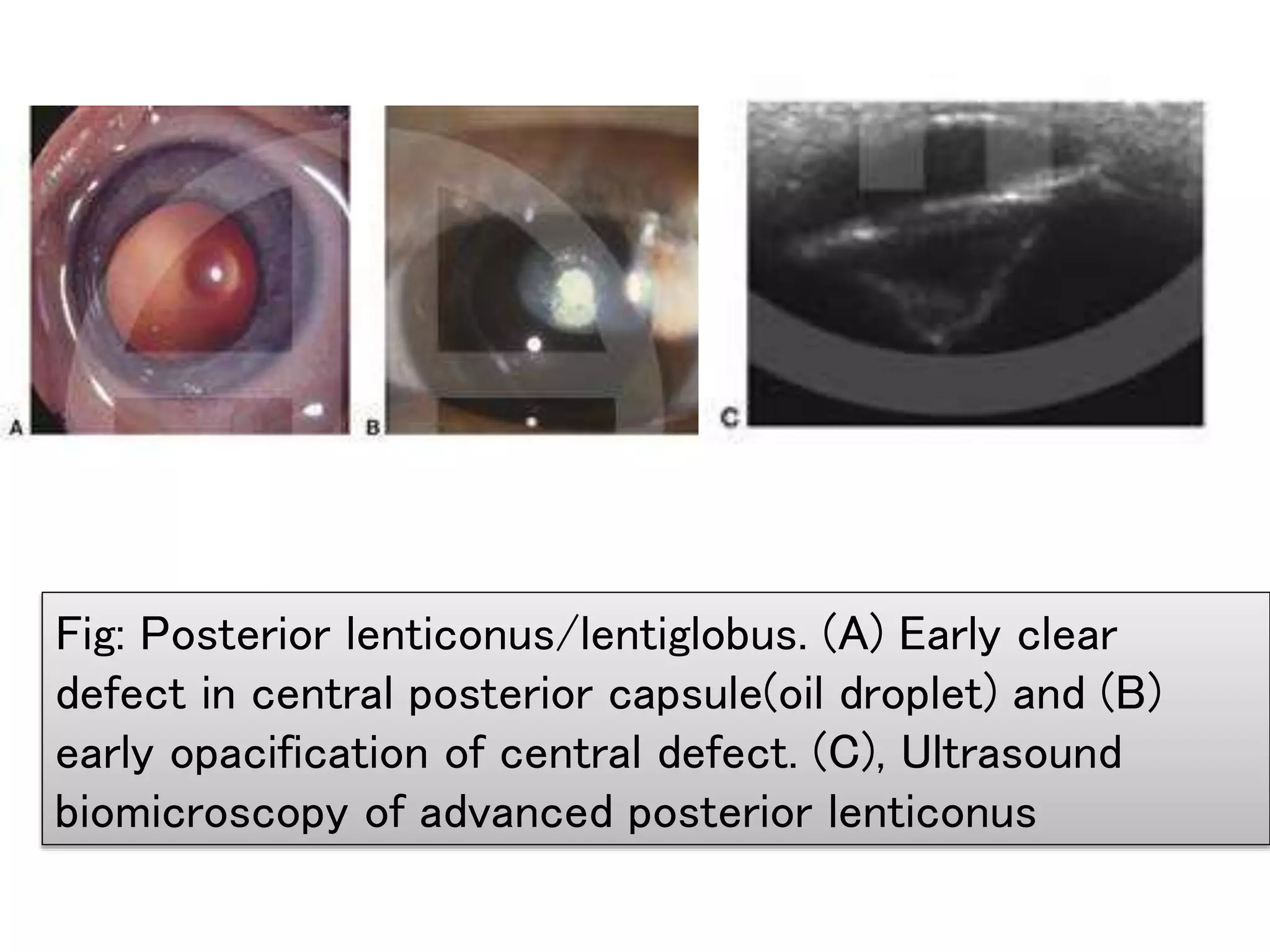 A

B

C

Fig: Posterior lenticonus/lentiglobus. (A) Early clear defect in central posterior capsule(oil droplet) and (B) early opacification of central defect. (C), Ultrasound biomicroscopy of advanced posterior lenticonus